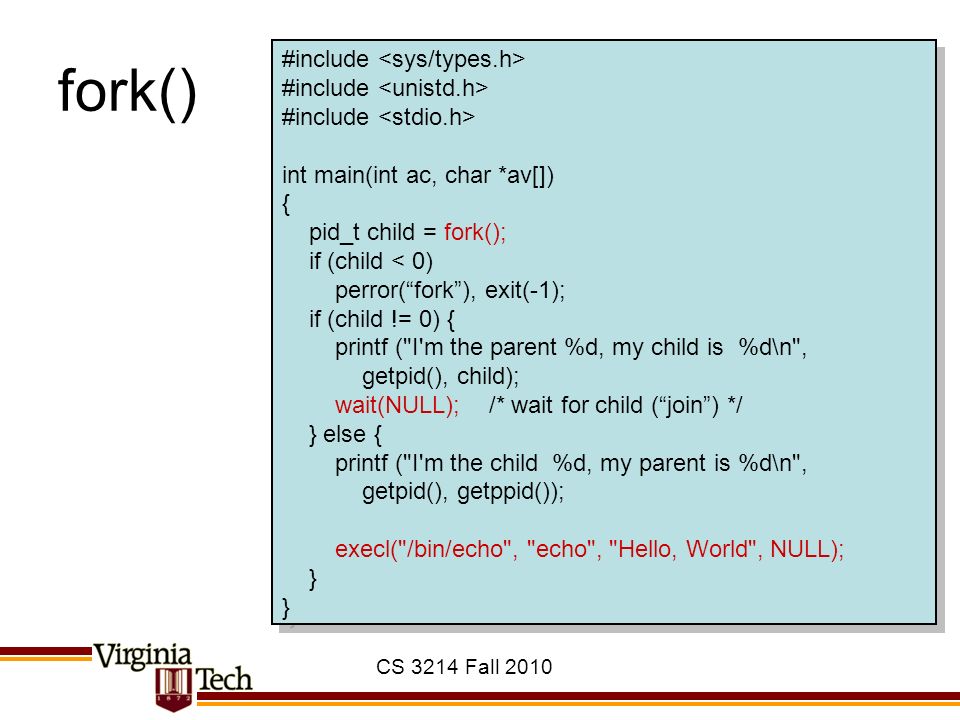 fork()

#include <sys/types.h>
#include <unistd.h>
#include <stdio.h>

int main(int ac, char *av[])
{
pid_t child = fork();
if (child < 0)
perror(“fork”), exit(-1);
if (child != 0) {
printf ("I'm the parent %d, my child is %d\n",
getpid(), child);
wait(NULL); /* wait for child (“join”) */
} else {
printf ("I'm the child %d, my parent is %d\n",
getpid(), getppid());

execl("/bin/echo", "echo", "Hello, World", NULL);
}
}

Virginia Tech
1872

CS 3214 Fall 2010